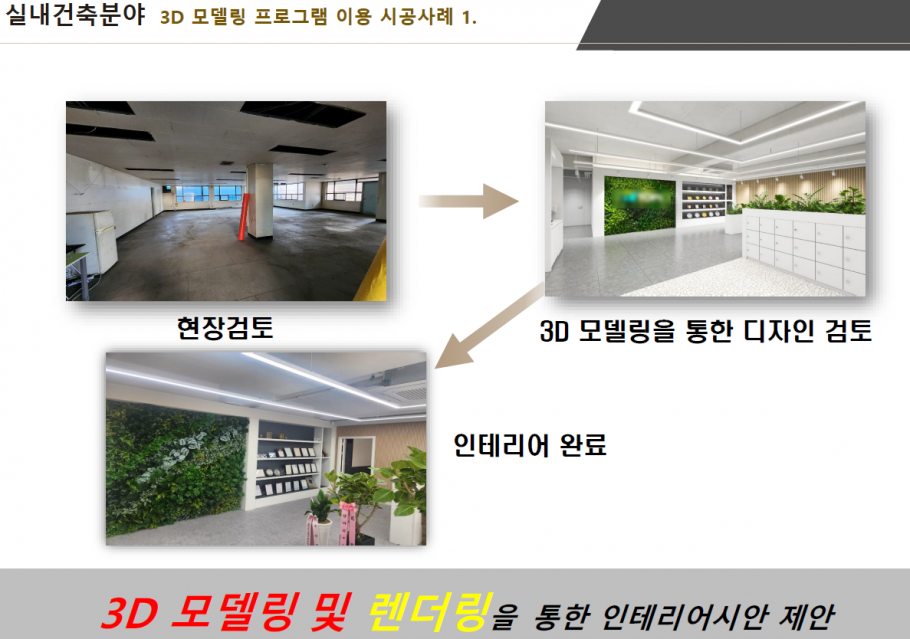 실내건축분야 3D 모델링 프로그램 이용 시공사례 1.

현장검토

3D 모델링을 통한 디자인 검토

인테리어 완료

3D 모델링 및 렌더링을 통한 인테리어시안 제안